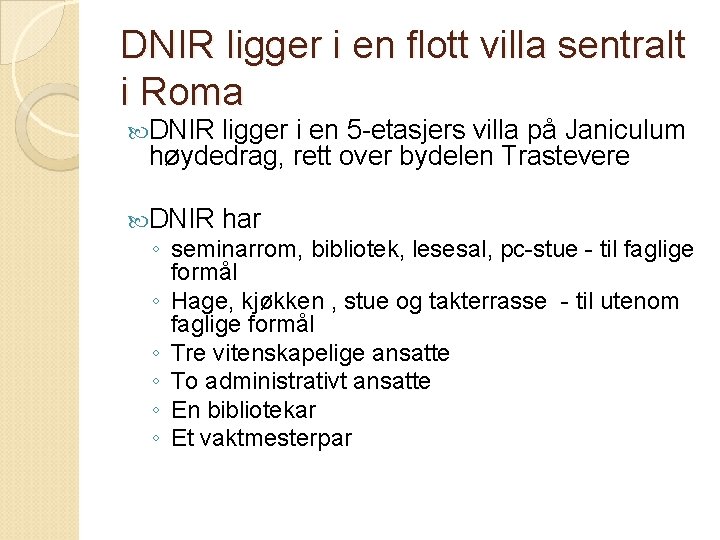 DNIR ligger i en flott villa sentralt i Roma

DNIR ligger i en 5-etasjers villa på Janiculum høydedrag, rett over bydelen Trastevere

DNIR har
◦ seminarrom, bibliotek, lesesal, pc-stue - til faglige formål
◦ Hage, kjøkken , stue og takterrasse - til utenom faglige formål
◦ Tre vitenskapelige ansatte
◦ To administrativt ansatte
◦ En bibliotekar
◦ Et vaktmesterpar